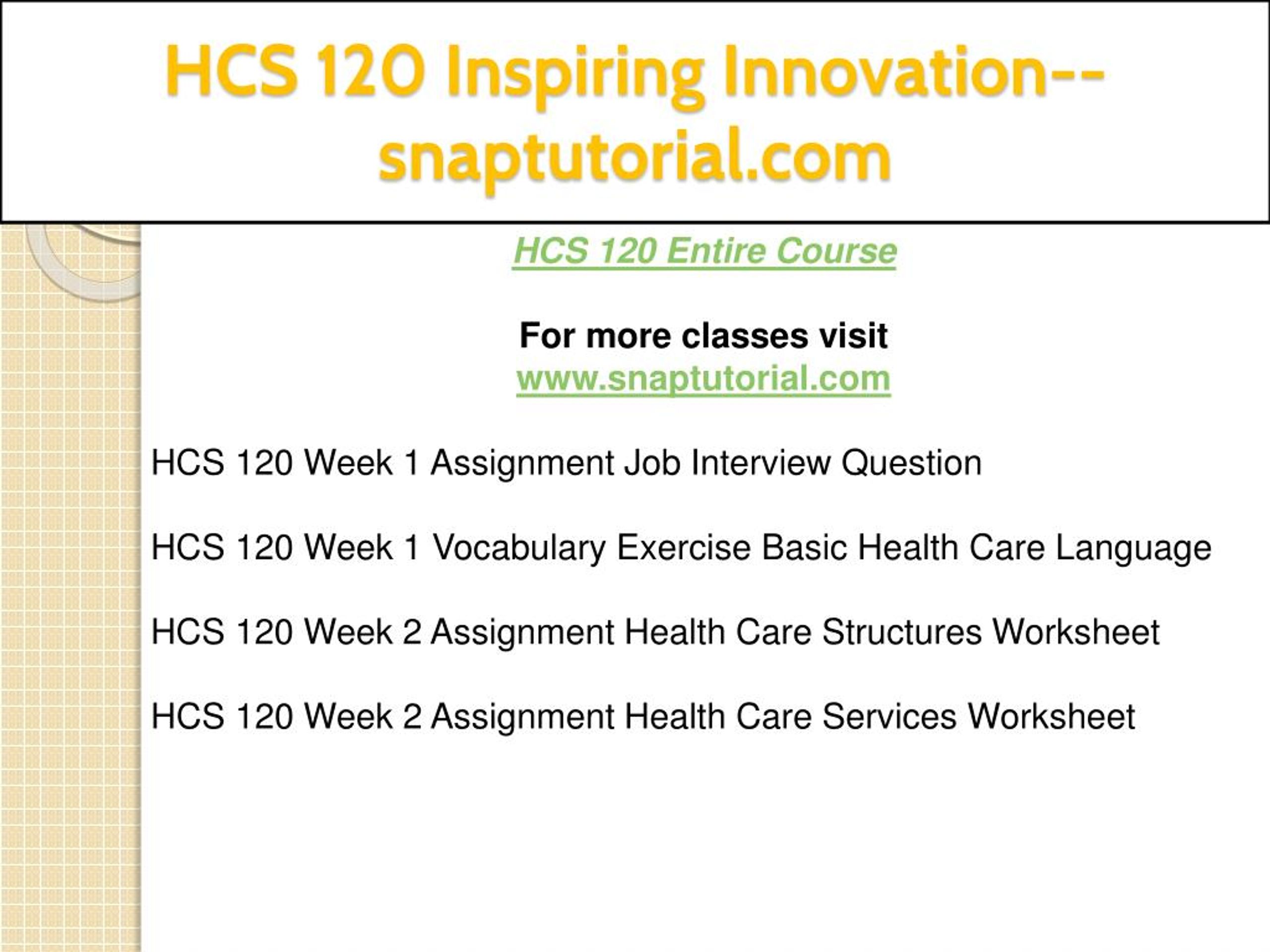 HCS 120 Inspiring Innovation--snaptutorial.com

HCS 120 Entire Course

For more classes visit
www.snaptutorial.com

HCS 120 Week 1 Assignment Job Interview Question

HCS 120 Week 1 Vocabulary Exercise Basic Health Care Language

HCS 120 Week 2 Assignment Health Care Structures Worksheet

HCS 120 Week 2 Assignment Health Care Services Worksheet